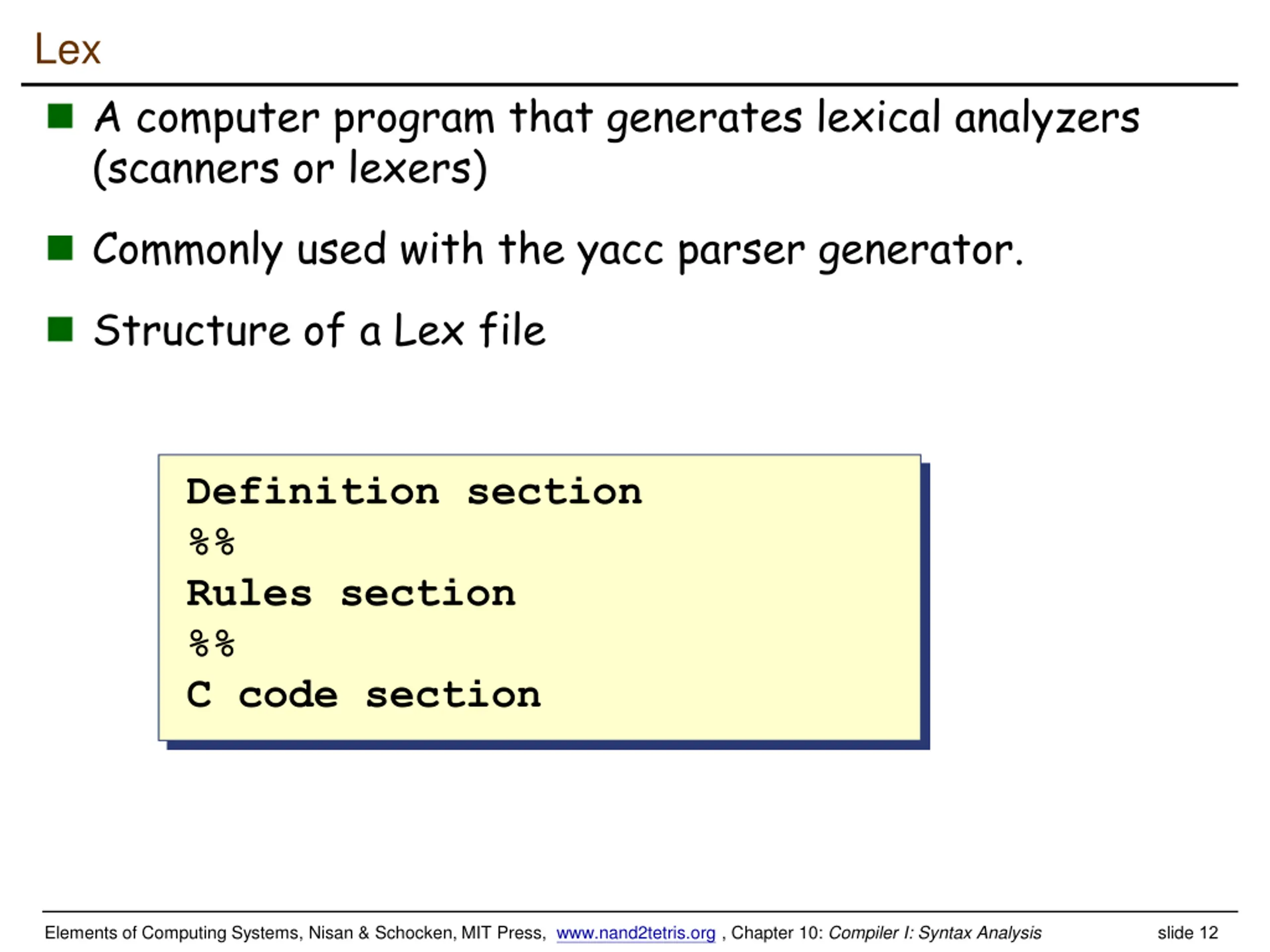 Lex

A computer program that generates lexical analyzers (scanners or lexers)

Commonly used with the yacc parser generator.

Structure of a Lex file

Definition section
%%
Rules section
%%
C code section

Elements of Computing Systems, Nisan & Schocken, MIT Press, www.nand2tetris.org , Chapter 10: Compiler I: Syntax Analysis slide 12